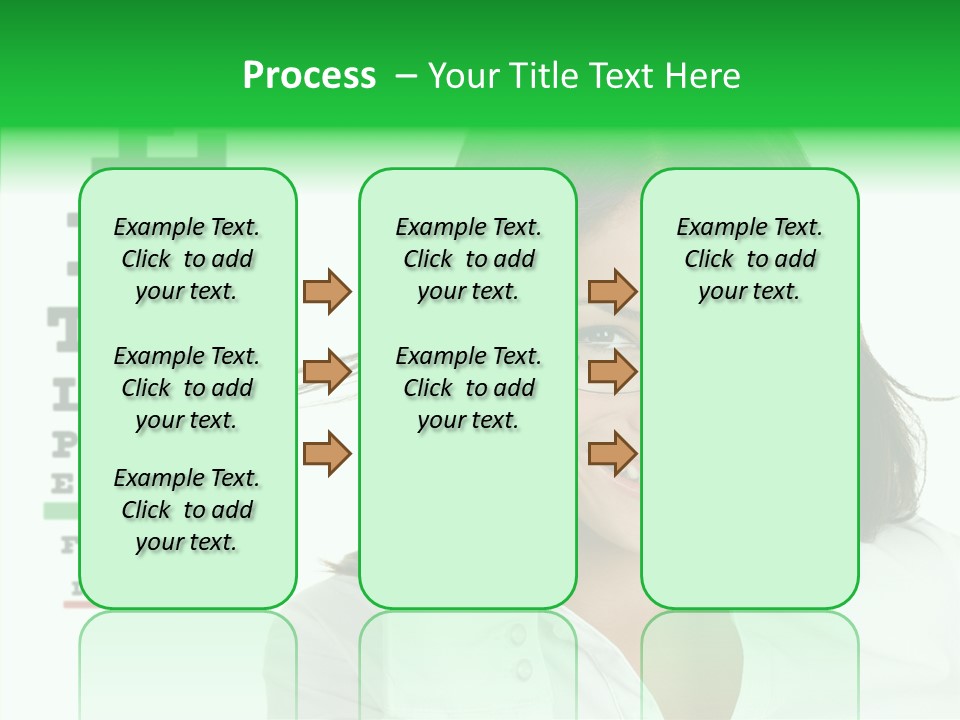 Process – Your Title Text Here

Example Text. Click to add your text.

Example Text. Click to add your text.

Example Text. Click to add your text.

Example Text. Click to add your text.

Example Text. Click to add your text.

Example Text. Click to add your text.